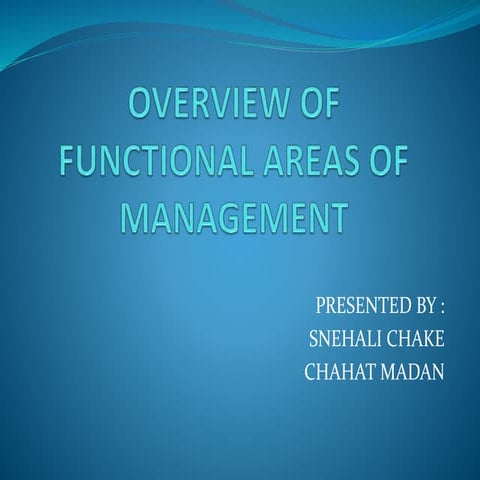 OVERVIEW OF FUNCTIONAL AREAS OF MANAGEMENT

PRESENTED BY :
SNEHALI CHAKE
CHAHAT MADAN